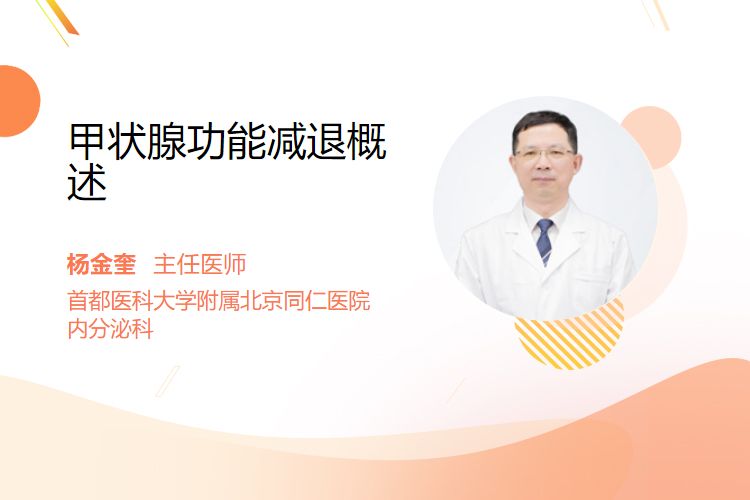 甲状腺功能减退概述

杨金奎 主任医师

首都医科大学附属北京同仁医院
内分泌科